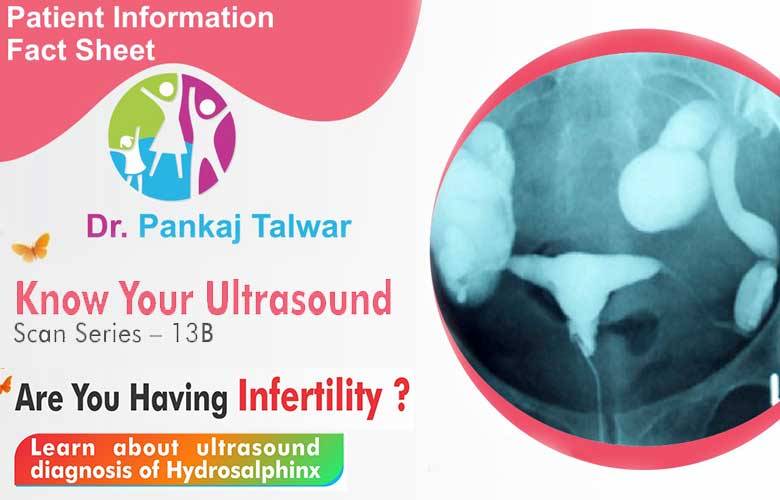 Patient Information Fact Sheet

Dr. Pankaj Talwar

Know Your Ultrasound
Scan Series – 13B

Are You Having Infertility ?

Learn about ultrasound diagnosis of Hydrosalphinx